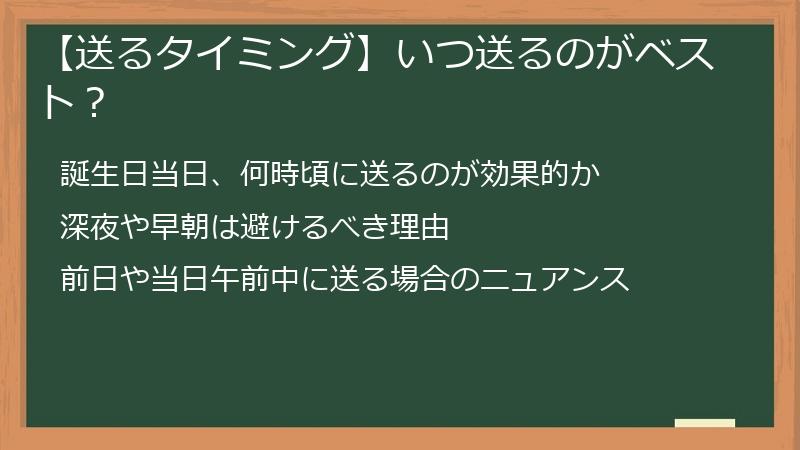 【送るタイミング】いつ送るのがベスト？

誕生日当日、何時頃に送るのが効果的か

深夜や早朝は避けるべき理由

前日や当日午前中に送る場合のニュアンス